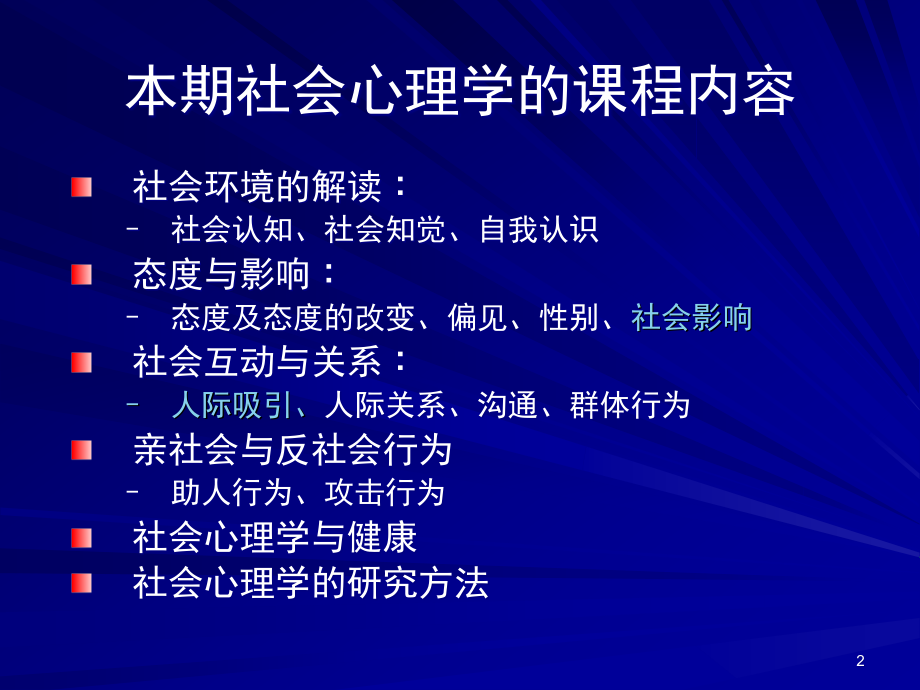 本期社会心理学的课程内容

社会环境的解读：

– 社会认知、社会知觉、自我认识

态度与影响：

– 态度及态度的改变、偏见、性别、社会影响

社会互动与关系：

– 人际吸引、人际关系、沟通、群体行为

亲社会与反社会行为

– 助人行为、攻击行为

社会心理学与健康

社会心理学的研究方法

2